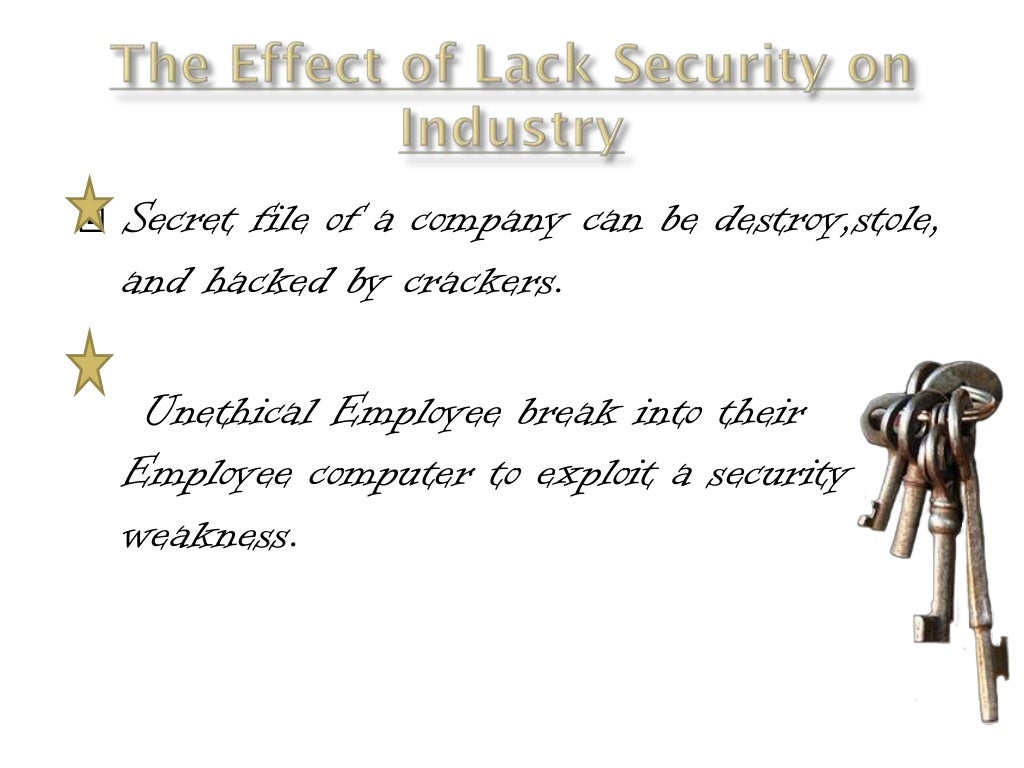 The Effect of Lack Security on Industry

Secret file of a company can be destroy,stole, and hacked by crackers.

Unethical Employee break into their Employee computer to exploit a security weakness.